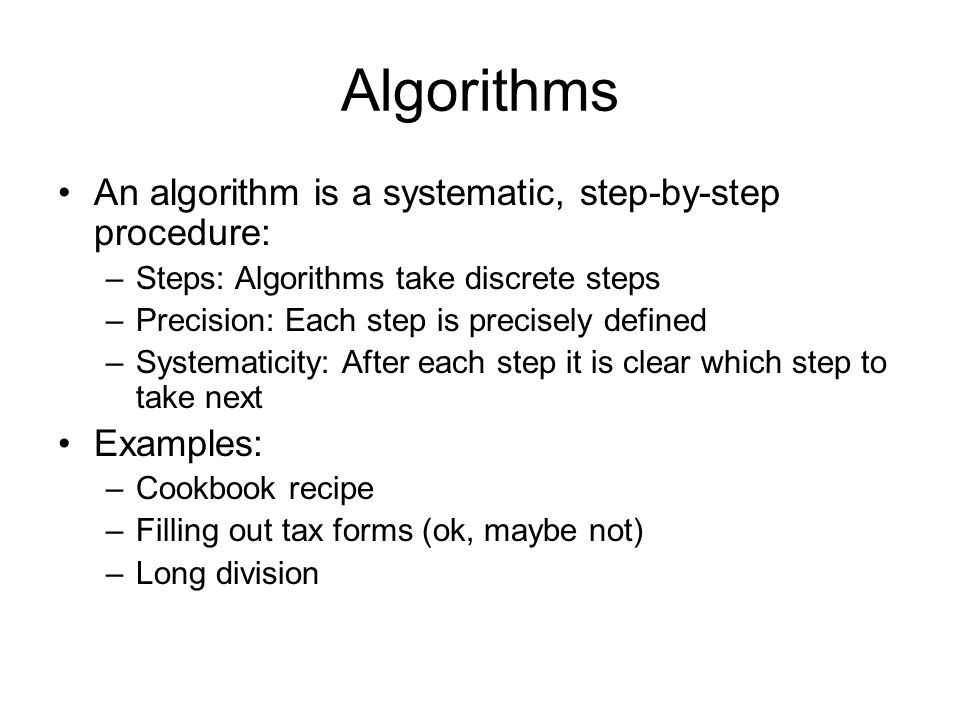 Algorithms

• An algorithm is a systematic, step-by-step procedure:
– Steps: Algorithms take discrete steps
– Precision: Each step is precisely defined
– Systematicity: After each step it is clear which step to take next

• Examples:
– Cookbook recipe
– Filling out tax forms (ok, maybe not)
– Long division